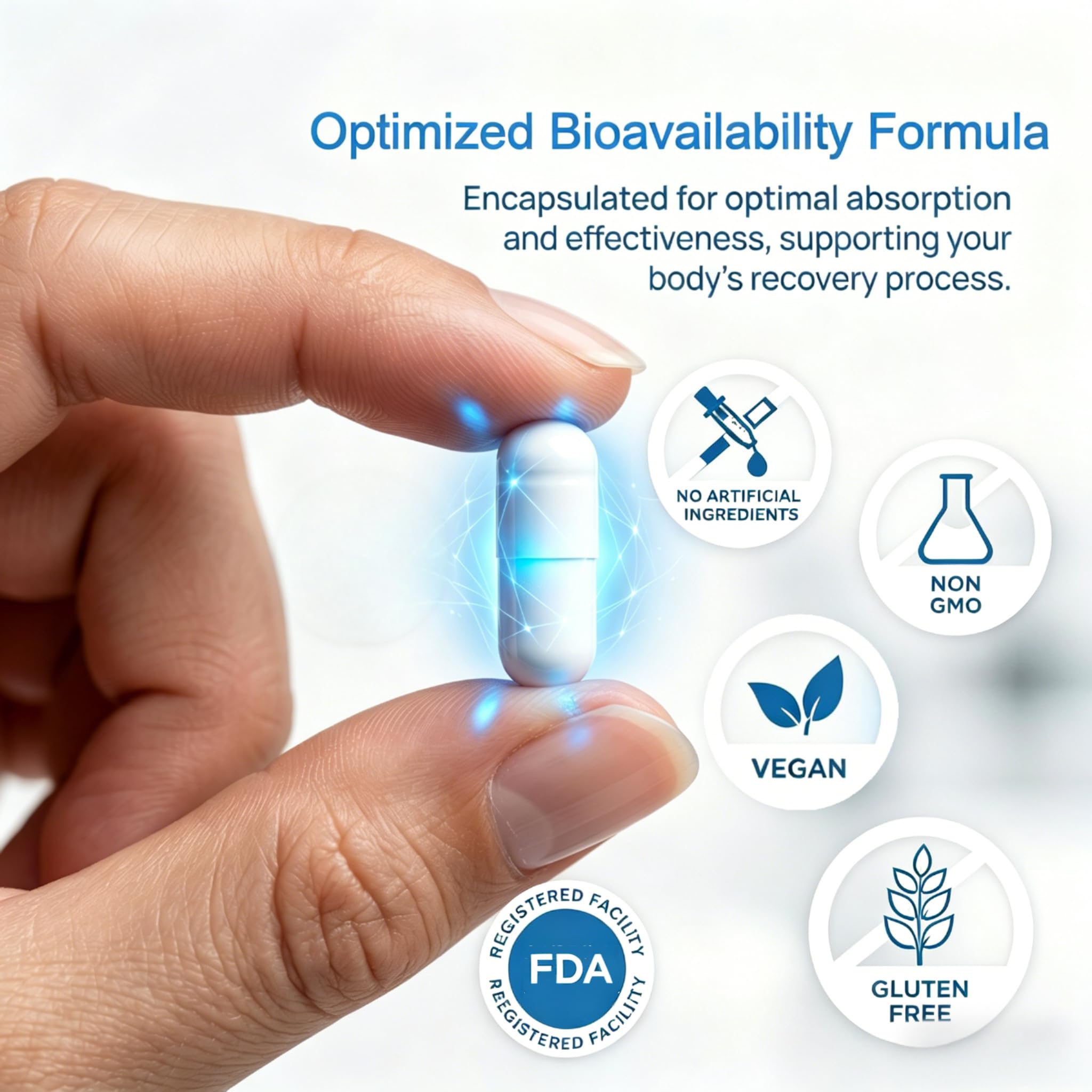 Optimized Bioavailability Formula

Encapsulated for optimal absorption and effectiveness, supporting your body's recovery process.

NO ARTIFICIAL INGREDIENTS

NON GMO

VEGAN

REGISTERED FACILITY
FDA
REEGISTERED FACILITY

GLUTEN FREE